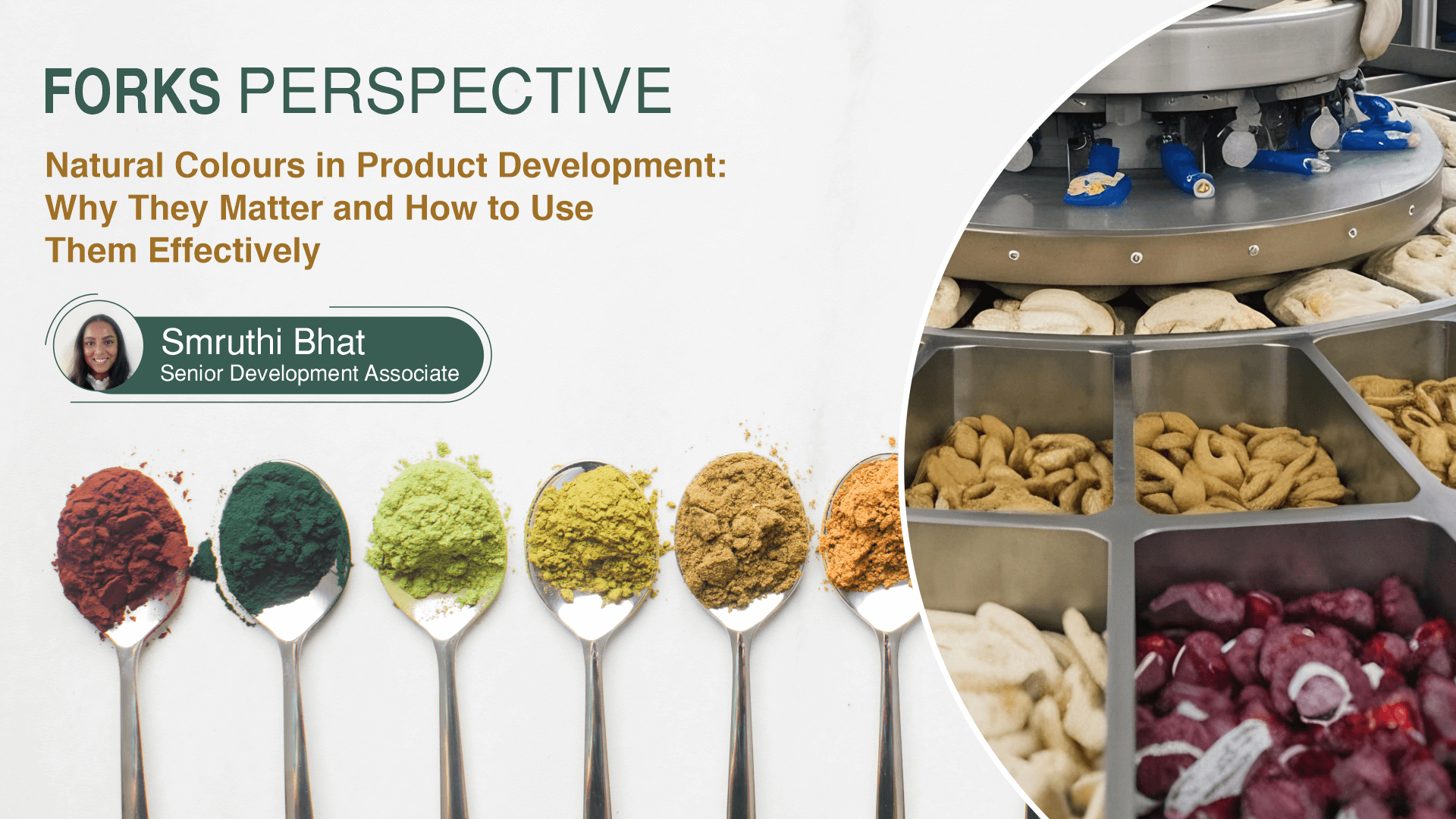 FORKS PERSPECTIVE

Natural Colours in Product Development: Why They Matter and How to Use Them Effectively

Smruthi Bhat
Senior Development Associate